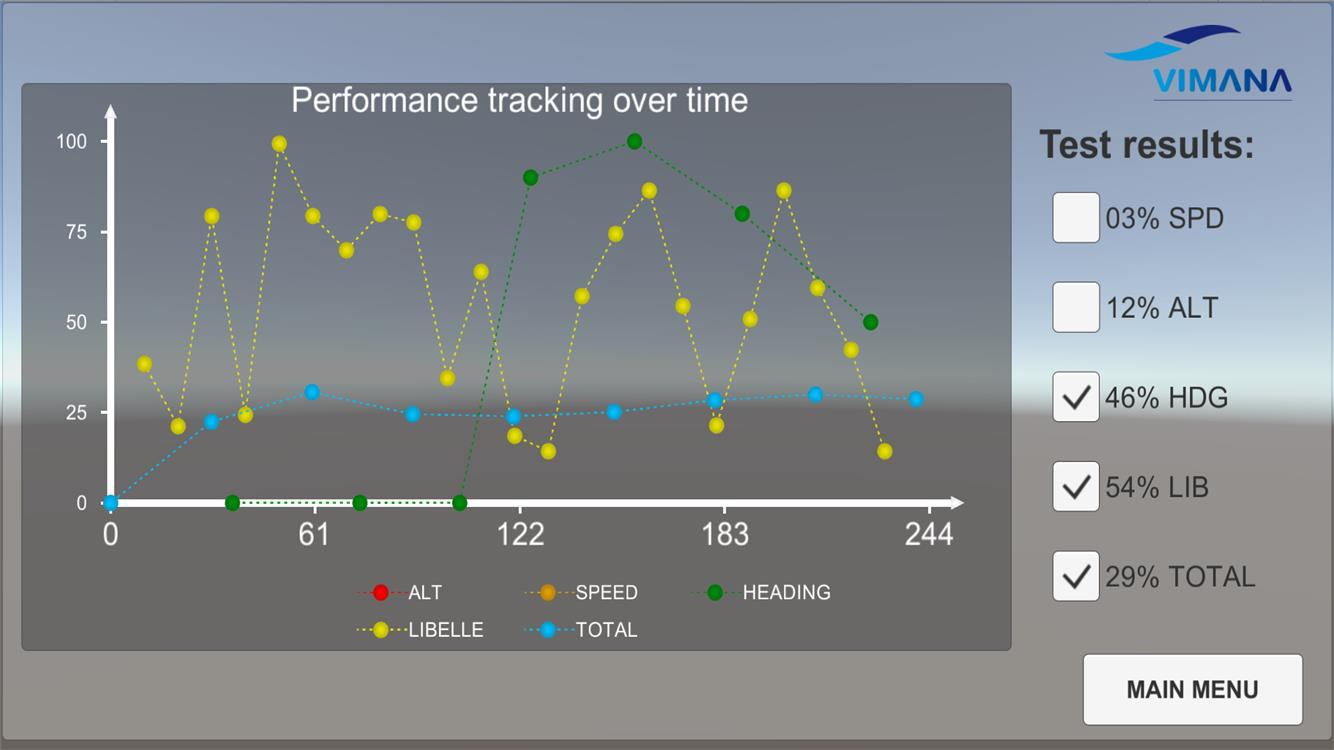 VIMANA

Performance tracking over time

100
75
50
25
0

0
61
122
183
244

ALT
SPEED
HEADING
LIBELLE
TOTAL

Test results:

03% SPD

12% ALT

46% HDG

54% LIB

29% TOTAL

MAIN MENU